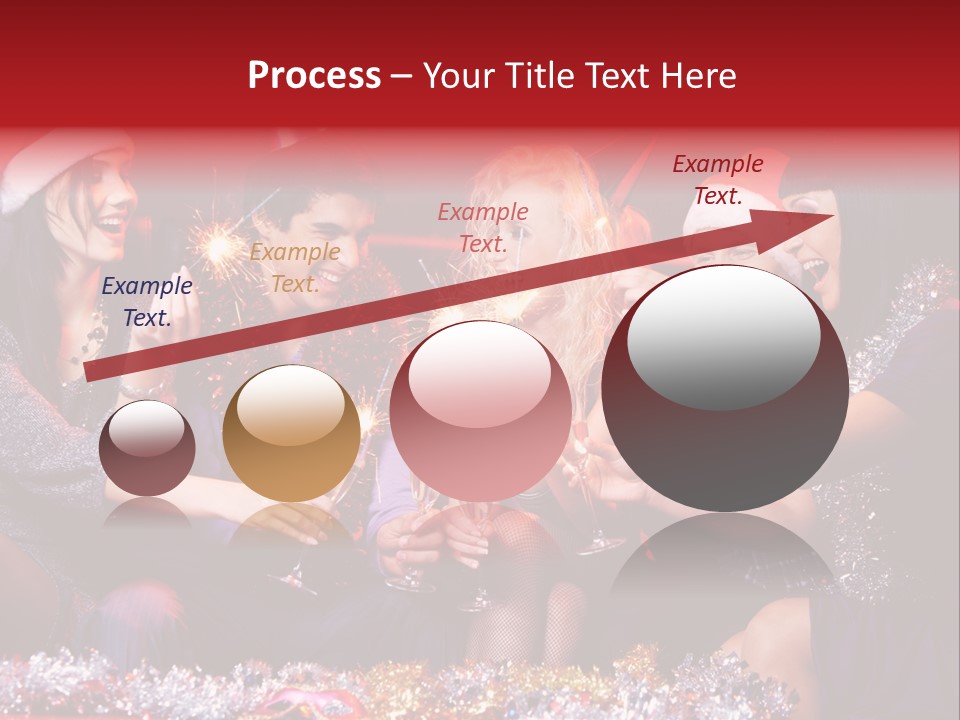 Process – Your Title Text Here

Example Text.

Example Text.

Example Text.

Example Text.